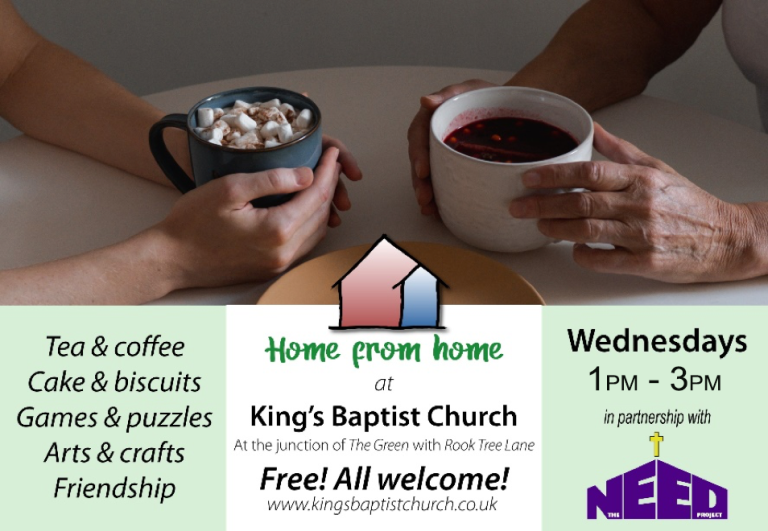 Tea & coffee
Cake & biscuits
Games & puzzles
Arts & crafts
Friendship

Home from home
at
King's Baptist Church
At the junction of The Green with Rook Tree Lane
Free! All welcome!
www.kingsbaptistchurch.co.uk

Wednesdays
1PM - 3PM
in partnership with
THE NEED PROJECT